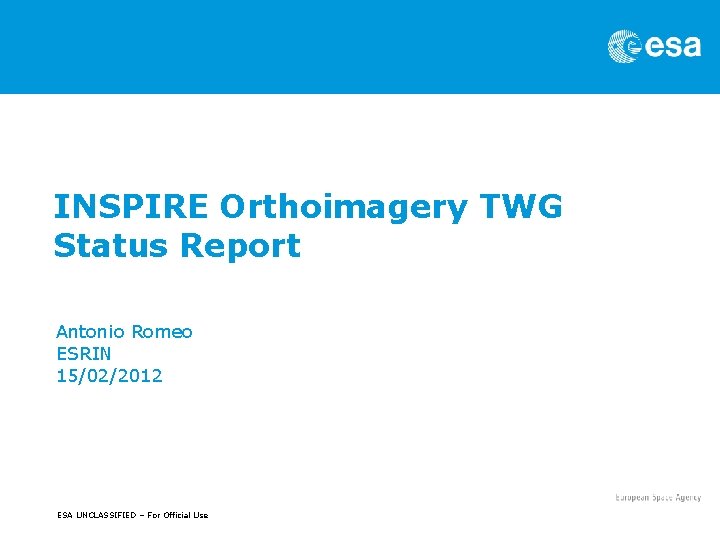 esa

INSPIRE Orthoimagery TWG Status Report

Antonio Romeo
ESRIN
15/02/2012

European Space Agency

ESA UNCLASSIFIED – For Official Use